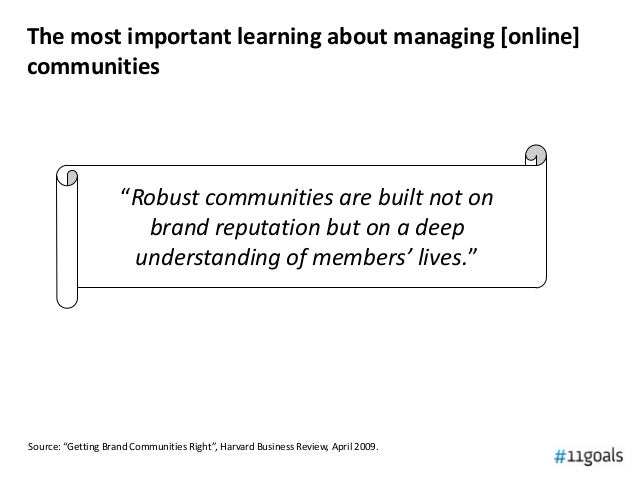 The most important learning about managing [online] communities

“Robust communities are built not on brand reputation but on a deep understanding of members’ lives.”

Source: “Getting Brand Communities Right”, Harvard Business Review, April 2009.

#11goals